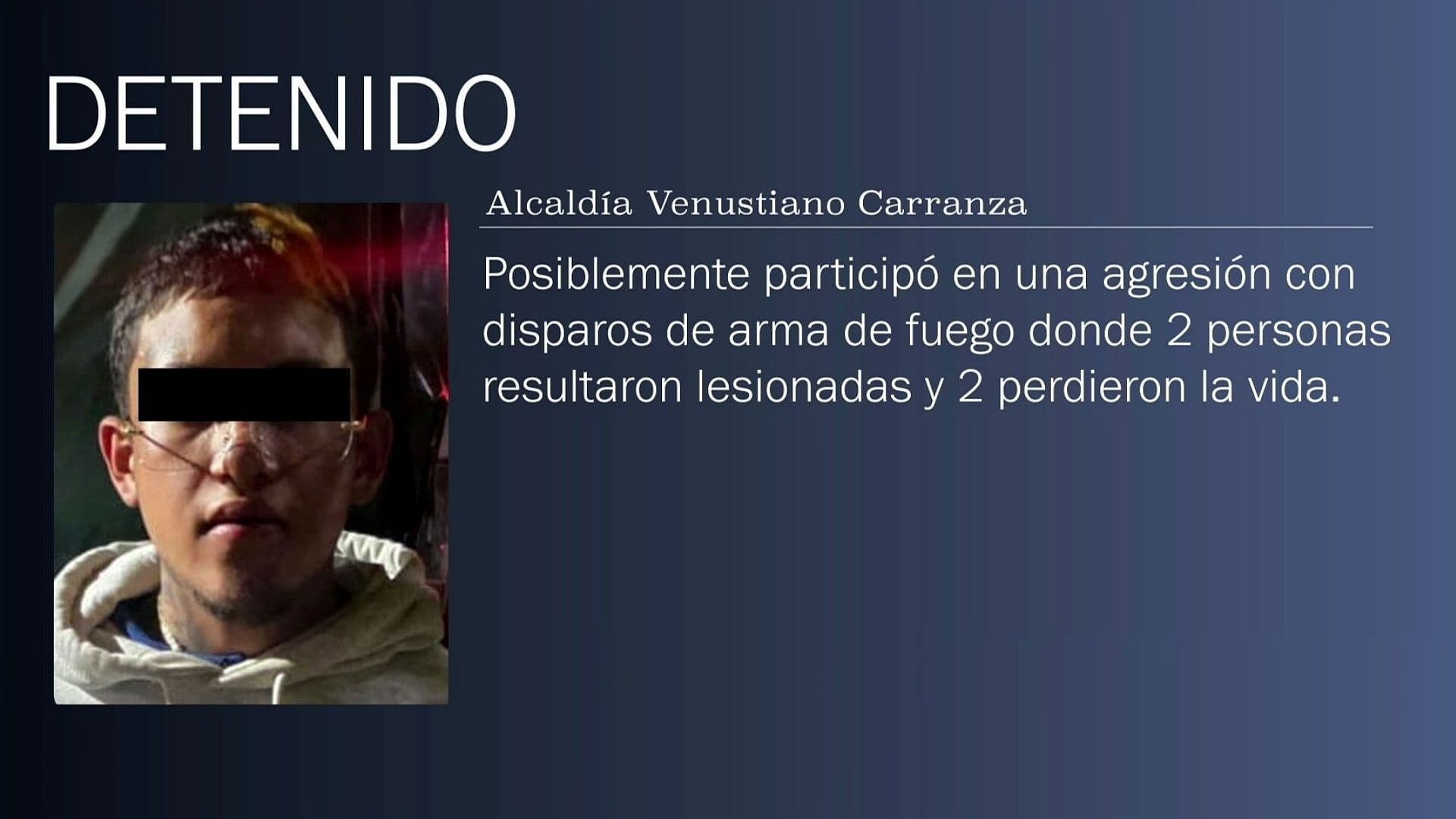 DETENIDO

Alcaldía Venustiano Carranza

Posiblemente participó en una agresión con disparos de arma de fuego donde 2 personas resultaron lesionadas y 2 perdieron la vida.